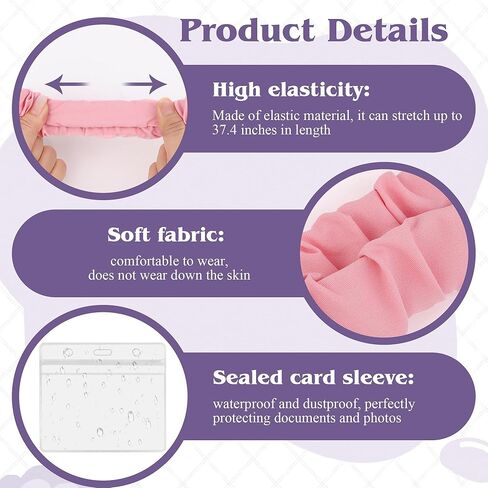 Product Details

High elasticity:

Made of elastic material, it can stretch up to 37.4 inches in length

Soft fabric:

comfortable to wear, does not wear down the skin

Sealed card sleeve:

waterproof and dustproof, perfectly protecting documents and photos